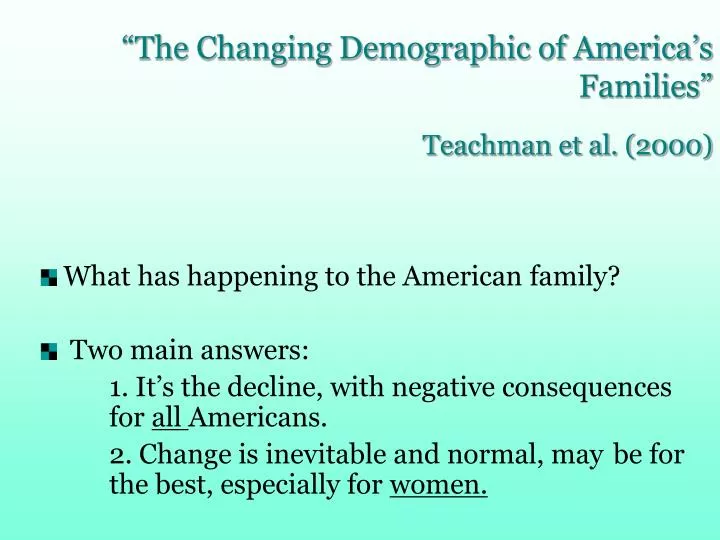 “The Changing Demographic of America’s Families”

Teachman et al. (2000)

What has happening to the American family?

Two main answers:

1. It’s the decline, with negative consequences for all Americans.

2. Change is inevitable and normal, may be for the best, especially for women.